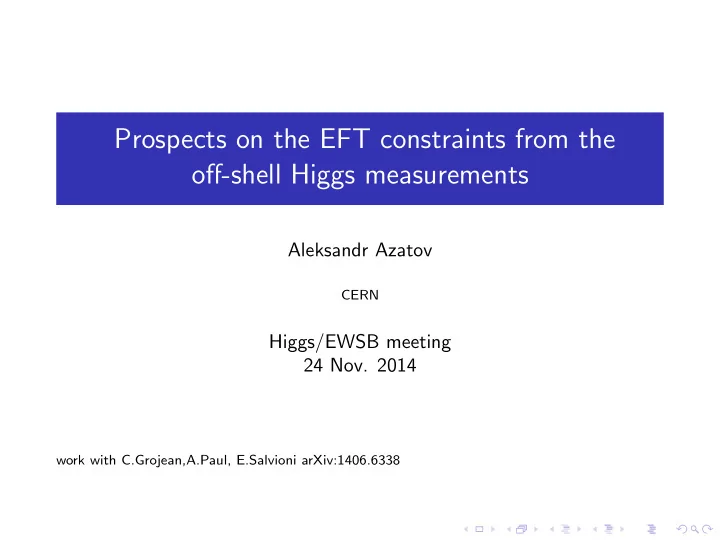 Prospects on the EFT constraints from the off-shell Higgs measurements

Aleksandr Azatov

CERN

Higgs/EWSB meeting
24 Nov. 2014

work with C.Grojean,A.Paul, E.Salvioni arXiv:1406.6338